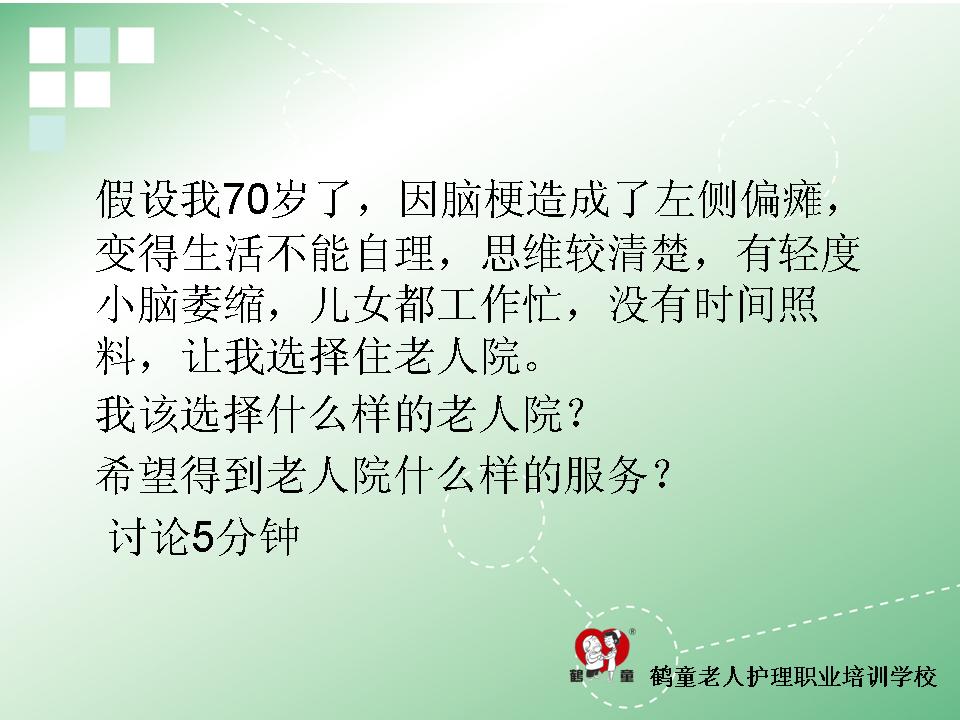 假设我70岁了，因脑梗造成了左侧偏瘫，变得生活不能自理，思维较清楚，有轻度小脑萎缩，儿女都工作忙，没有时间照料，让我选择住老人院。

我该选择什么样的老人院？

希望得到老人院什么样的服务？

讨论5分钟

鹤童

鹤童老人护理职业培训学校